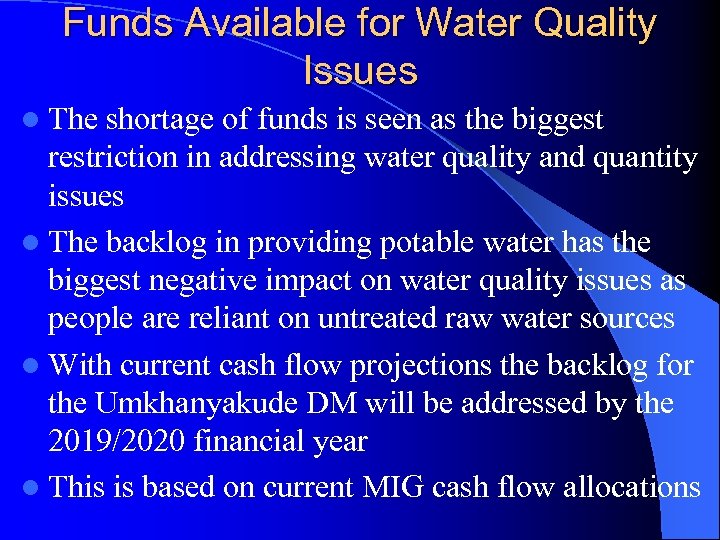 Funds Available for Water Quality Issues

- The shortage of funds is seen as the biggest restriction in addressing water quality and quantity issues
- The backlog in providing potable water has the biggest negative impact on water quality issues as people are reliant on untreated raw water sources
- With current cash flow projections the backlog for the Umkhanyakude DM will be addressed by the 2019/2020 financial year
- This is based on current MIG cash flow allocations